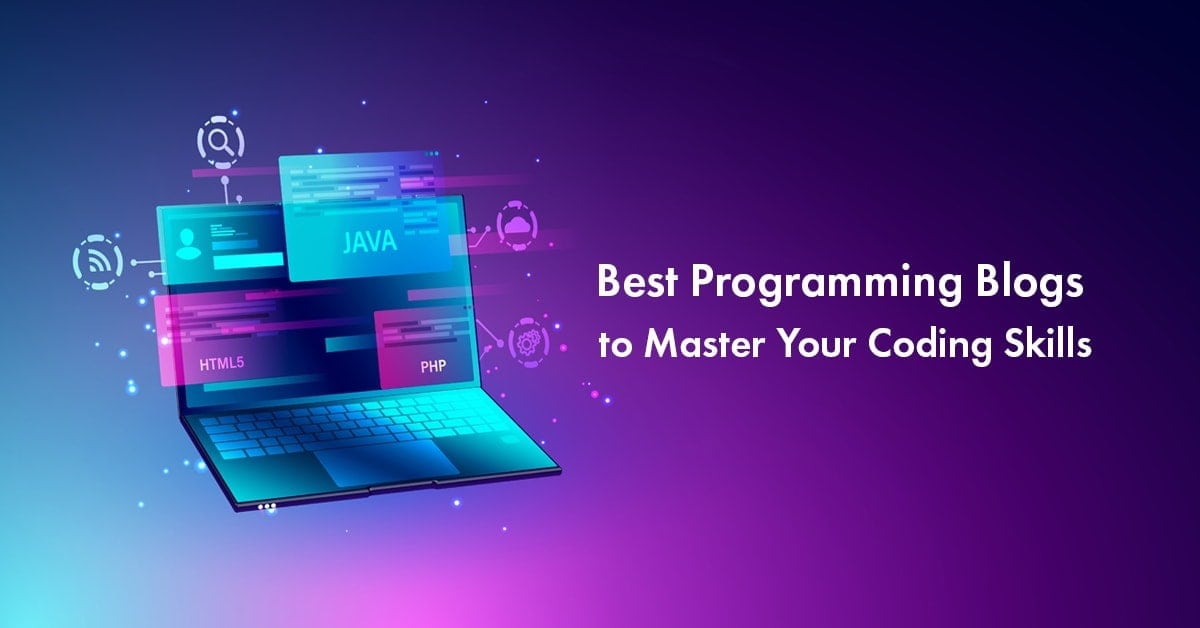 JAVA

HTML5

PHP

Best Programming Blogs to Master Your Coding Skills